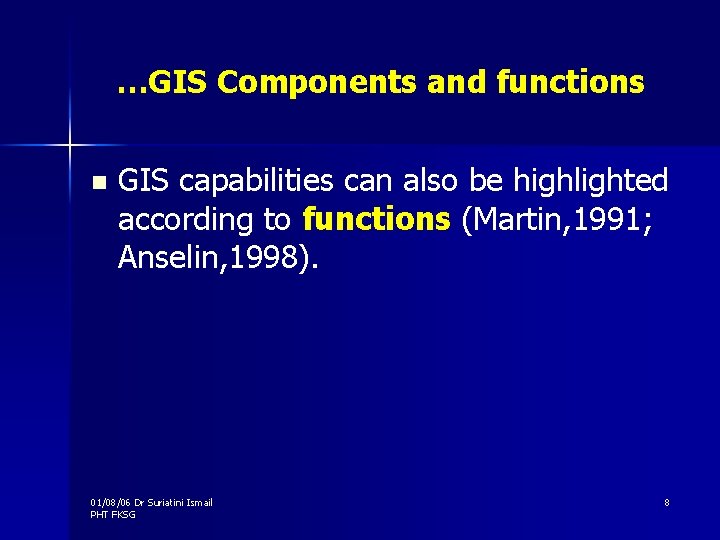 …GIS Components and functions

GIS capabilities can also be highlighted according to functions (Martin,1991; Anselin,1998).

01/08/06 Dr Suriatini Ismail PHT FKSG

8